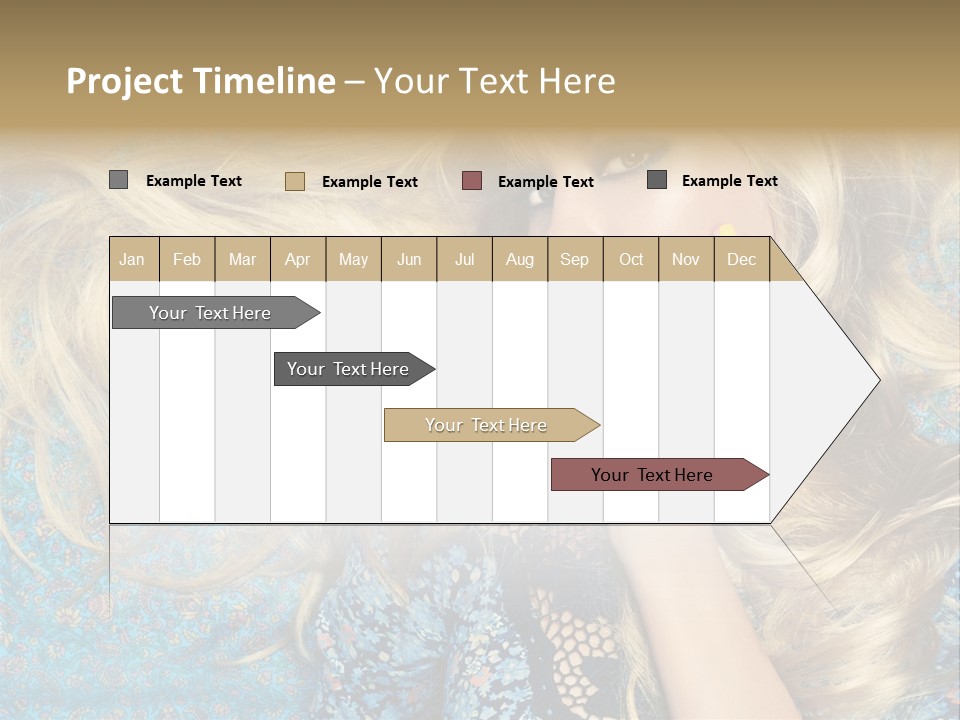 Project Timeline – Your Text Here

Example Text Example Text Example Text Example Text

| Jan | Feb | Mar | Apr | May | Jun | Jul | Aug | Sep | Oct | Nov | Dec |
|---|---|---|---|---|---|---|---|---|---|---|---|

Your Text Here

Your Text Here

Your Text Here

Your Text Here